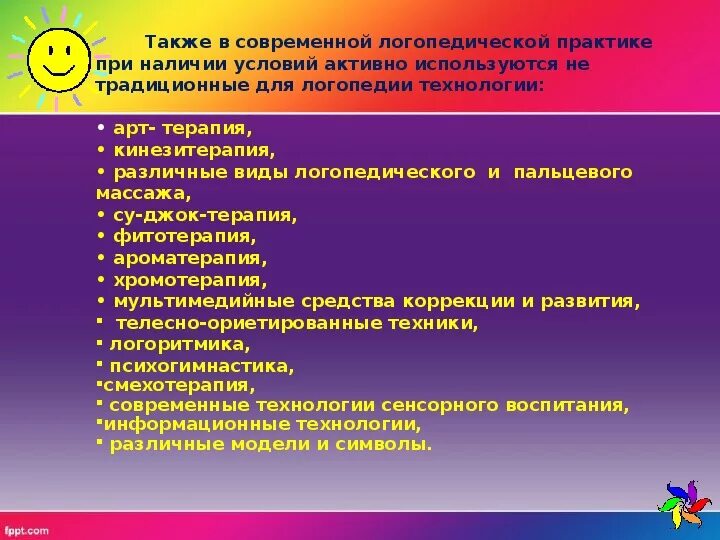 Также в современной логопедической практике при наличии условий активно используются не традиционные для логопедии технологии:

• арт- терапия,
• кинезитерапия,
• различные виды логопедического и пальцевого массажа,
• су-джок-терапия,
• фитотерапия,
• ароматерапия,
• хромотерапия,
• мультимедийные средства коррекции и развития,
▪ телесно-ориетированные техники,
▪ логоритмика,
▪ психогимнастика,
▪смехотерапия,
▪ современные технологии сенсорного воспитания,
▪информационные технологии,
▪ различные модели и символы.

fppt.com